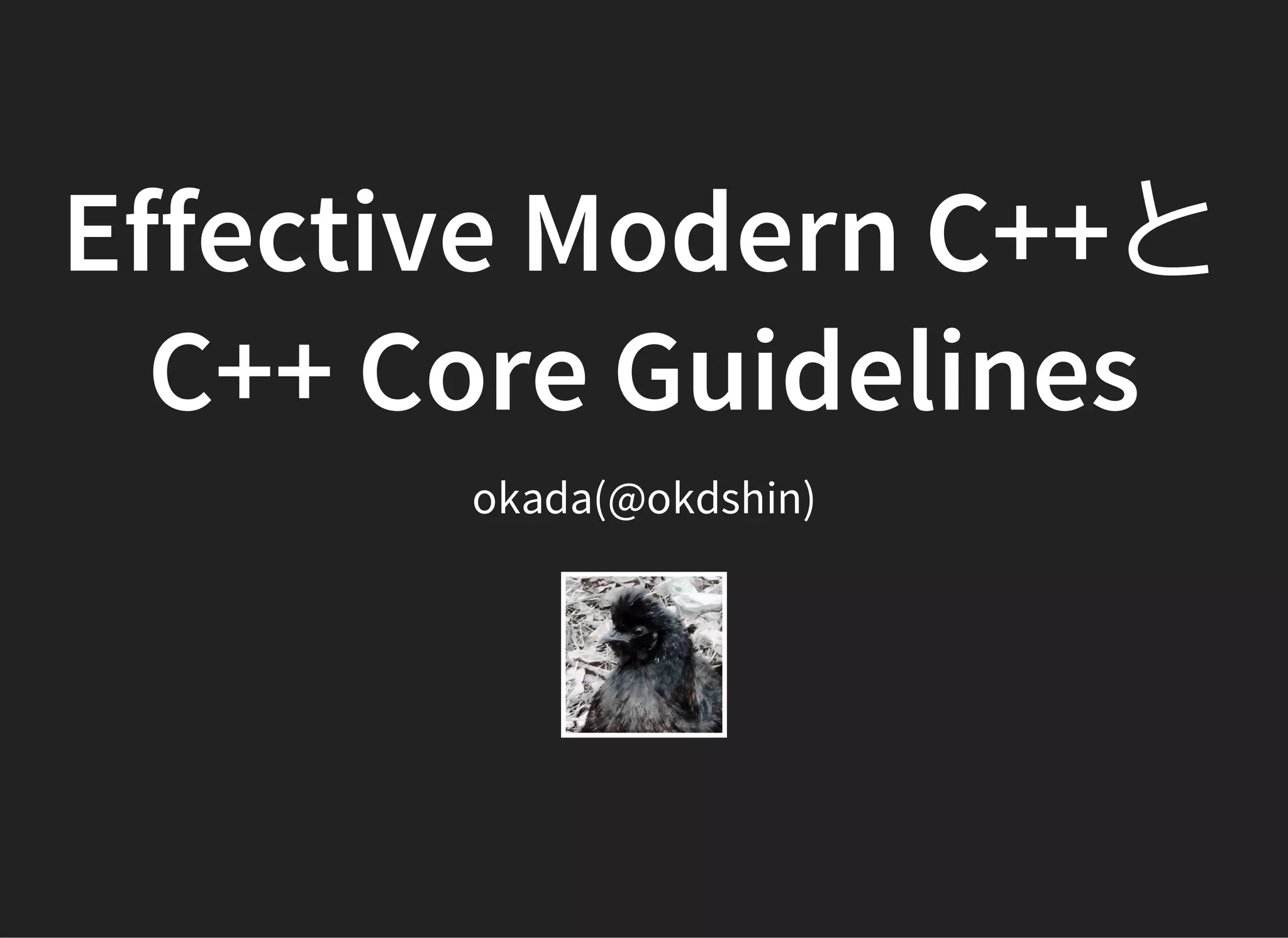 Effective Modern C++と
C++ Core Guidelines

okada(@okdshin)